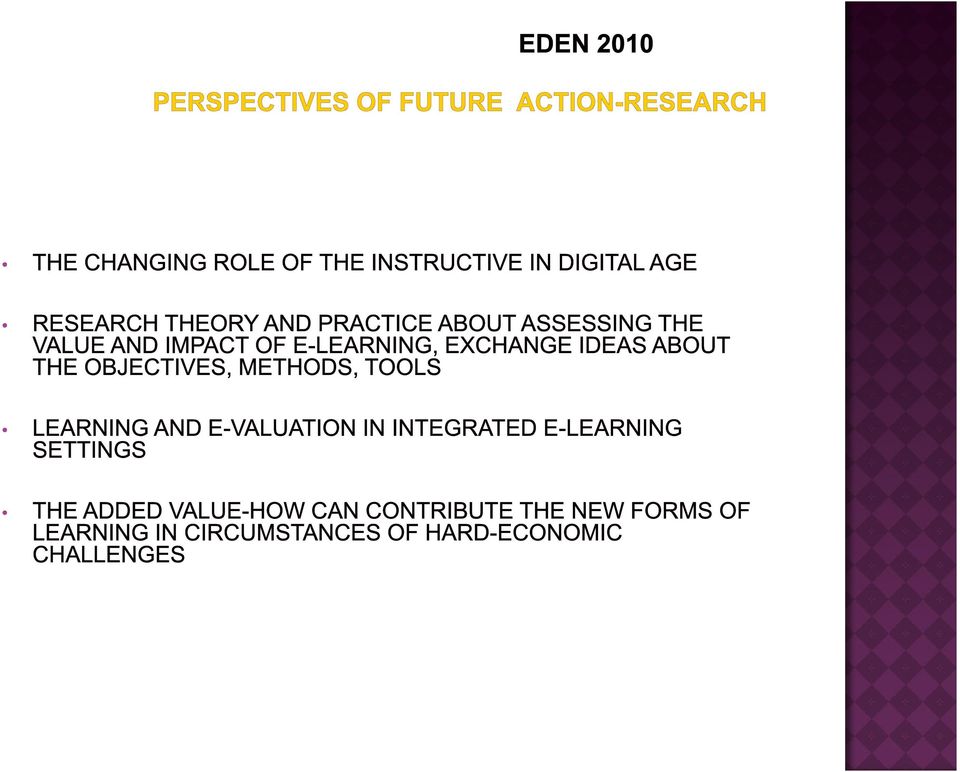 EDEN 2010

PERSPECTIVES OF FUTURE  ACTION-RESEARCH

• THE CHANGING ROLE OF THE INSTRUCTIVE IN DIGITAL AGE

• RESEARCH THEORY AND PRACTICE ABOUT ASSESSING THE VALUE AND IMPACT OF E-LEARNING, EXCHANGE IDEAS ABOUT THE OBJECTIVES, METHODS, TOOLS

• LEARNING AND E-VALUATION IN INTEGRATED E-LEARNING SETTINGS

• THE ADDED VALUE-HOW CAN CONTRIBUTE THE NEW FORMS OF LEARNING IN CIRCUMSTANCES OF HARD-ECONOMIC CHALLENGES